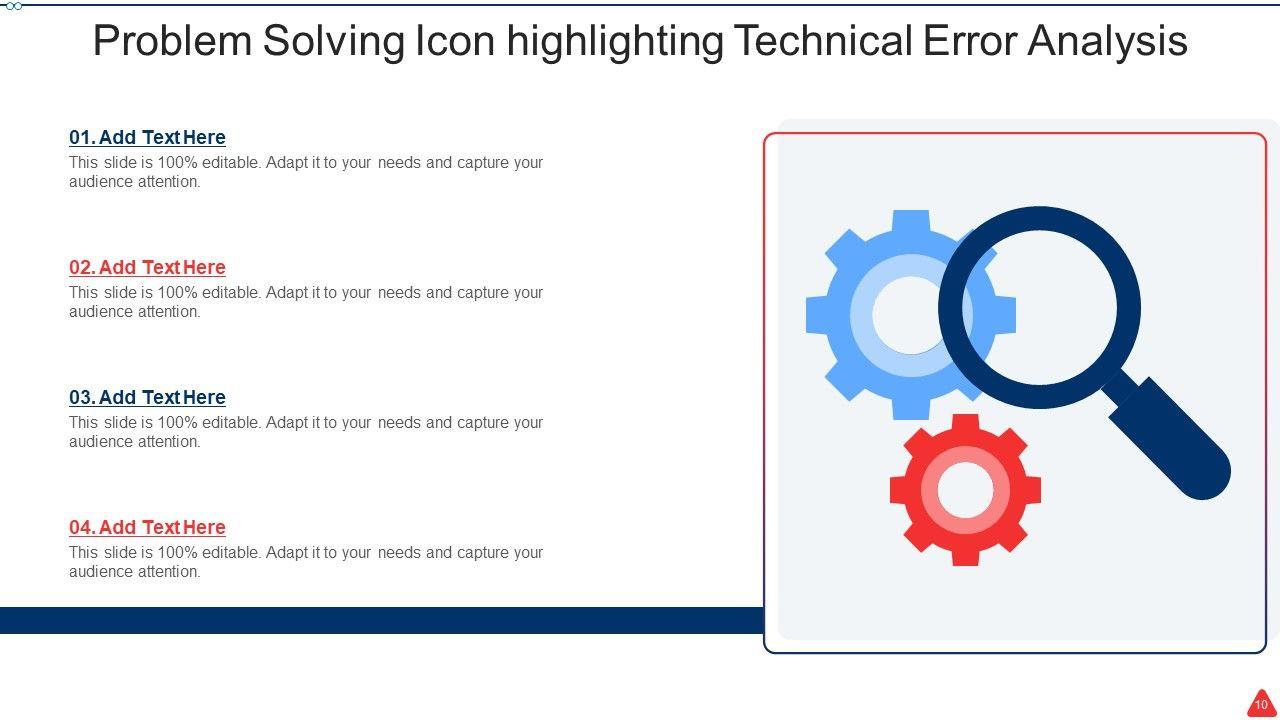 Problem Solving Icon highlighting Technical Error Analysis

01. Add Text Here
This slide is 100% editable. Adapt it to your needs and capture your audience attention.

02. Add Text Here
This slide is 100% editable. Adapt it to your needs and capture your audience attention.

03. Add Text Here
This slide is 100% editable. Adapt it to your needs and capture your audience attention.

04. Add Text Here
This slide is 100% editable. Adapt it to your needs and capture your audience attention.

10